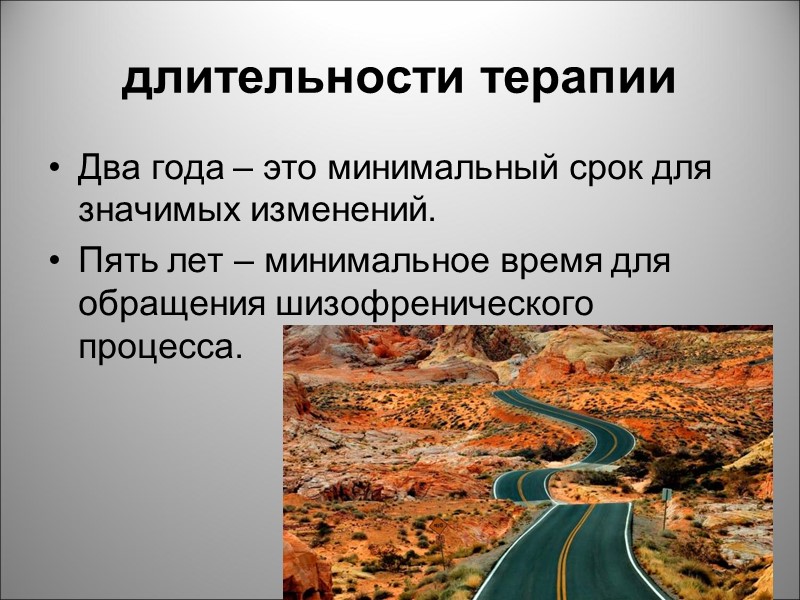 длительности терапии

• Два года – это минимальный срок для значимых изменений.

• Пять лет – минимальное время для обращения шизофренического процесса.